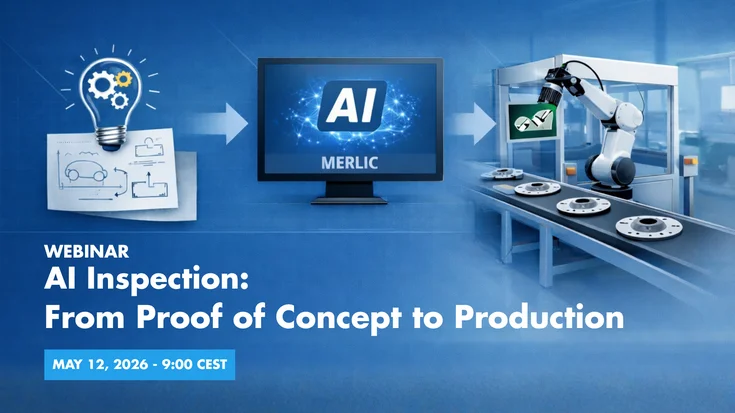 AI

MERLIC

WEBINAR

AI Inspection:
From Proof of Concept to Production

MAY 12, 2026 - 9:00 CEST